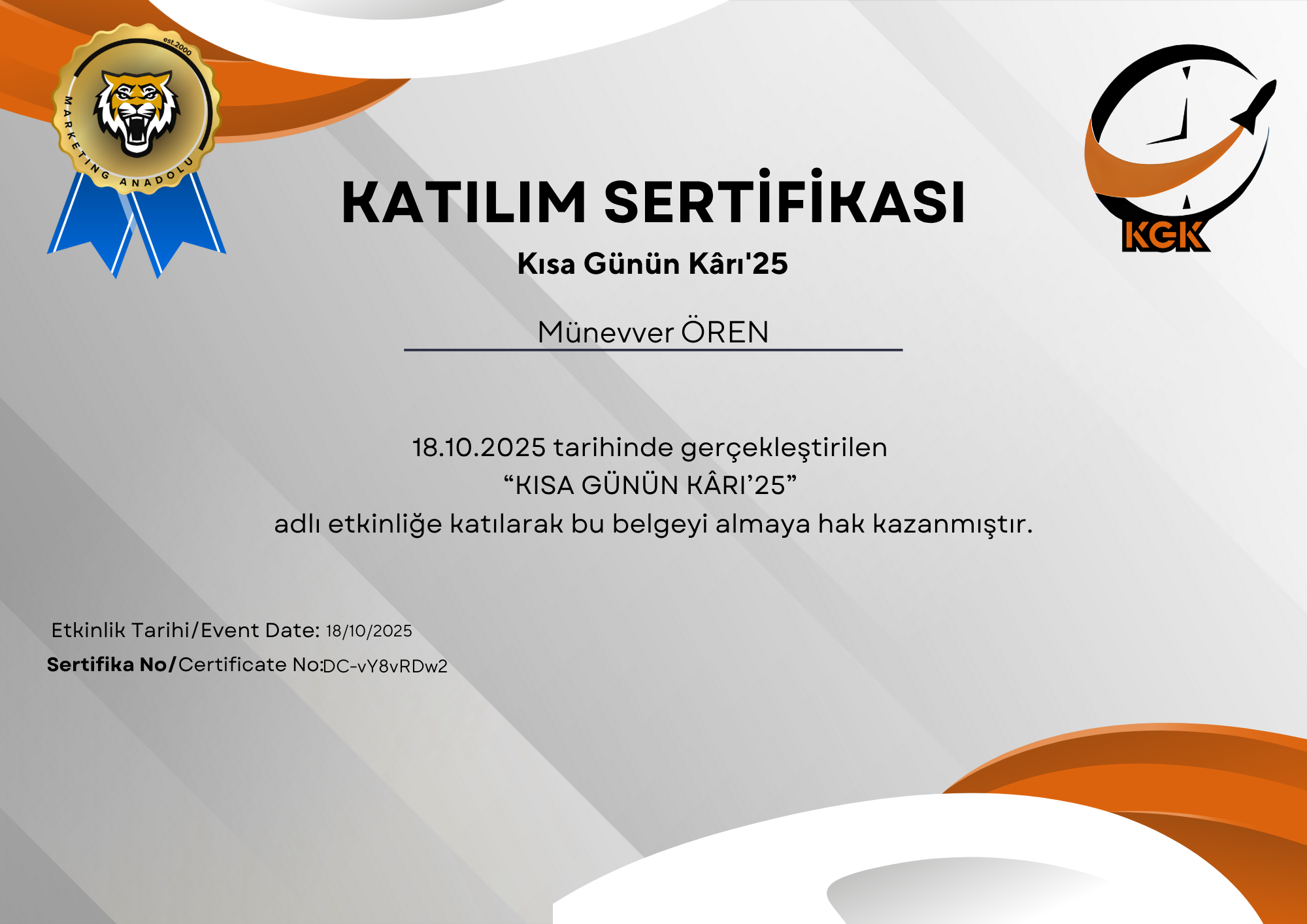 est.2000
MARKETING ANADOLU

KGK

KATILIM SERTİFİKASI

Kısa Günün Kârı'25

Münevver ÖREN

18.10.2025 tarihinde gerçekleştirilen
“KISA GÜNÜN KÂRI’25”
adlı etkinliğe katılarak bu belgeyi almaya hak kazanmıştır.

Etkinlik Tarihi/Event Date: 18/10/2025
Sertifika No/Certificate No:DC-vY8vRDw2